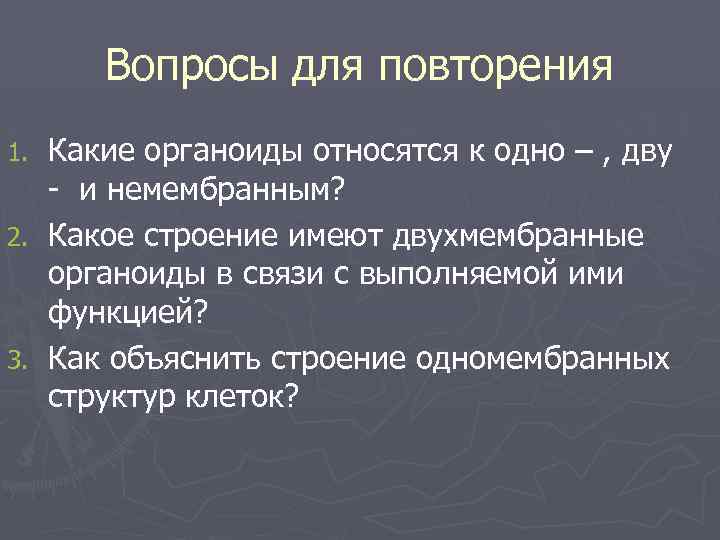 Вопросы для повторения

1. Какие органоиды относятся к одно – , дву - и немембранным?
2. Какое строение имеют двухмембранные органоиды в связи с выполняемой ими функцией?
3. Как объяснить строение одномембранных структур клеток?